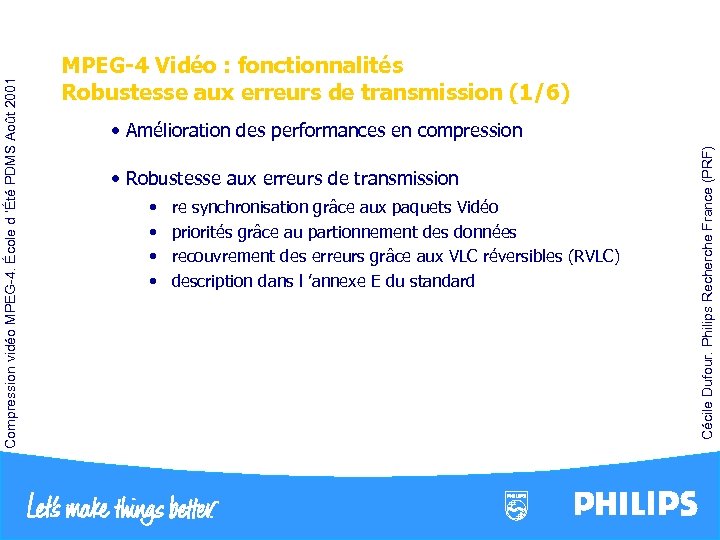 Compression vidéo MPEG-4. École d 'Été PDMS Août 2001

MPEG-4 Vidéo : fonctionnalités
Robustesse aux erreurs de transmission (1/6)

• Amélioration des performances en compression

• Robustesse aux erreurs de transmission
• re synchronisation grâce aux paquets Vidéo
• priorités grâce au partionnement des données
• recouvrement des erreurs grâce aux VLC réversibles (RVLC)
• description dans l 'annexe E du standard

Cécile Dufour. Philips Recherche France (PRF)

Let's make things better.

PHILIPS

PHILIPS